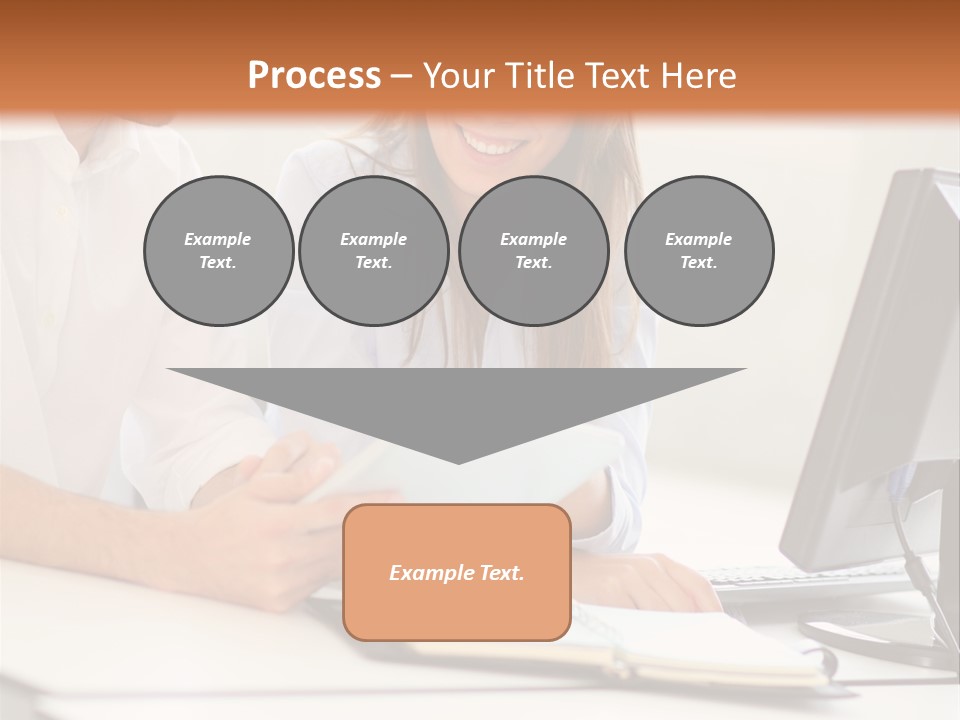 Process – Your Title Text Here

Example Text.

Example Text.

Example Text.

Example Text.

Example Text.